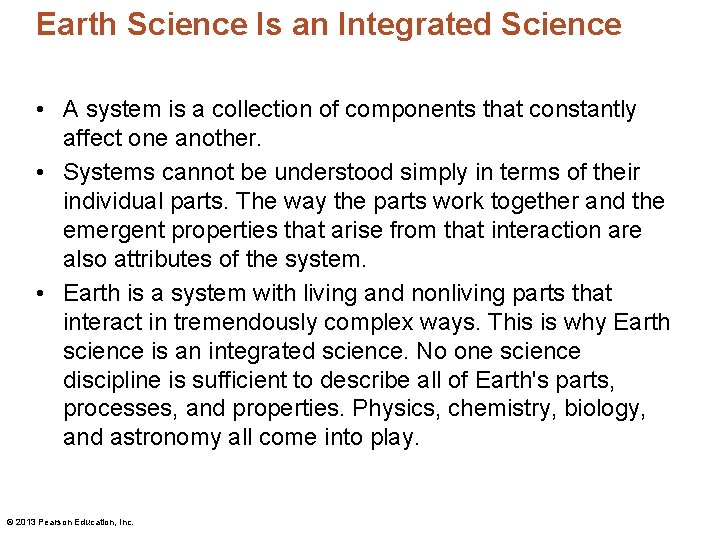 Earth Science Is an Integrated Science

• A system is a collection of components that constantly affect one another.
• Systems cannot be understood simply in terms of their individual parts. The way the parts work together and the emergent properties that arise from that interaction are also attributes of the system.
• Earth is a system with living and nonliving parts that interact in tremendously complex ways. This is why Earth science is an integrated science. No one science discipline is sufficient to describe all of Earth's parts, processes, and properties. Physics, chemistry, biology, and astronomy all come into play.

© 2013 Pearson Education, Inc.